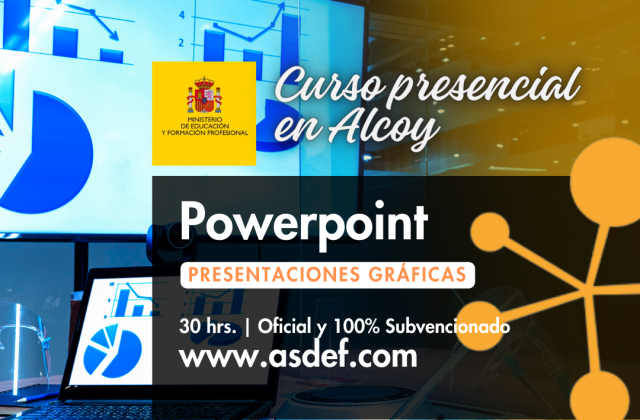 4

2

MINISTERIO DE EDUCACIÓN Y FORMACIÓN PROFESIONAL

Curso presencial en Alcoy

Powerpoint

PRESENTACIONES GRÁFICAS

30 hrs. | Oficial y 100% Subvencionado

www.asdef.com